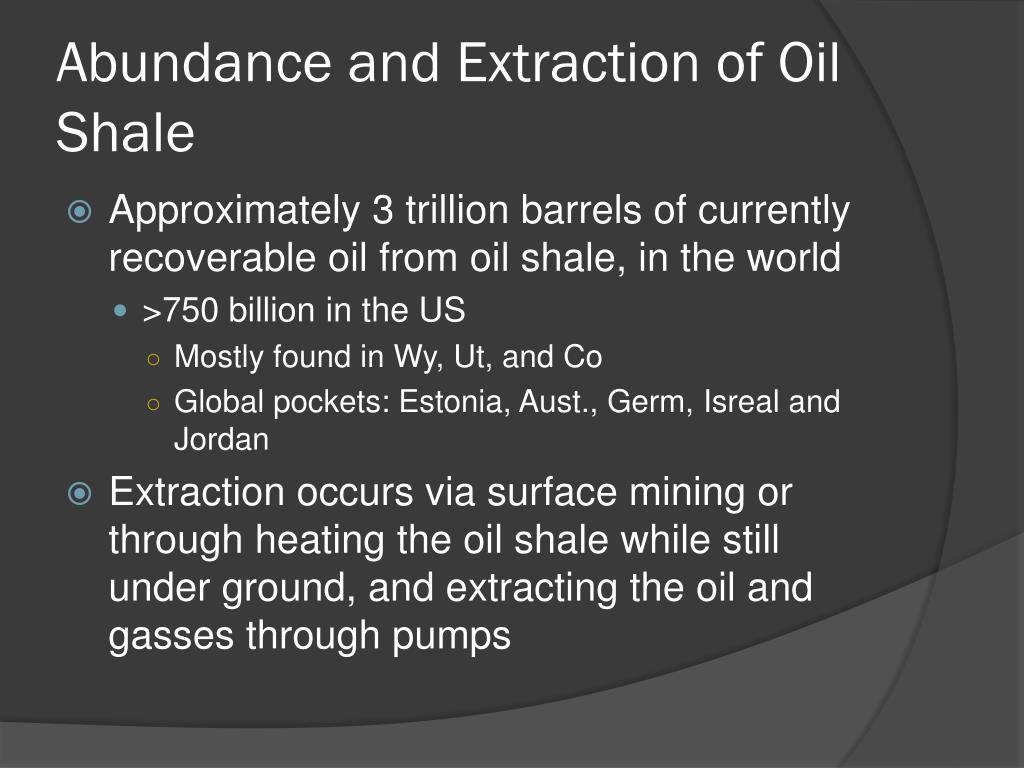 Abundance and Extraction of Oil Shale

Approximately 3 trillion barrels of currently recoverable oil from oil shale, in the world

>750 billion in the US

Mostly found in Wy, Ut, and Co

Global pockets: Estonia, Aust., Germ, Isreal and Jordan

Extraction occurs via surface mining or through heating the oil shale while still under ground, and extracting the oil and gasses through pumps